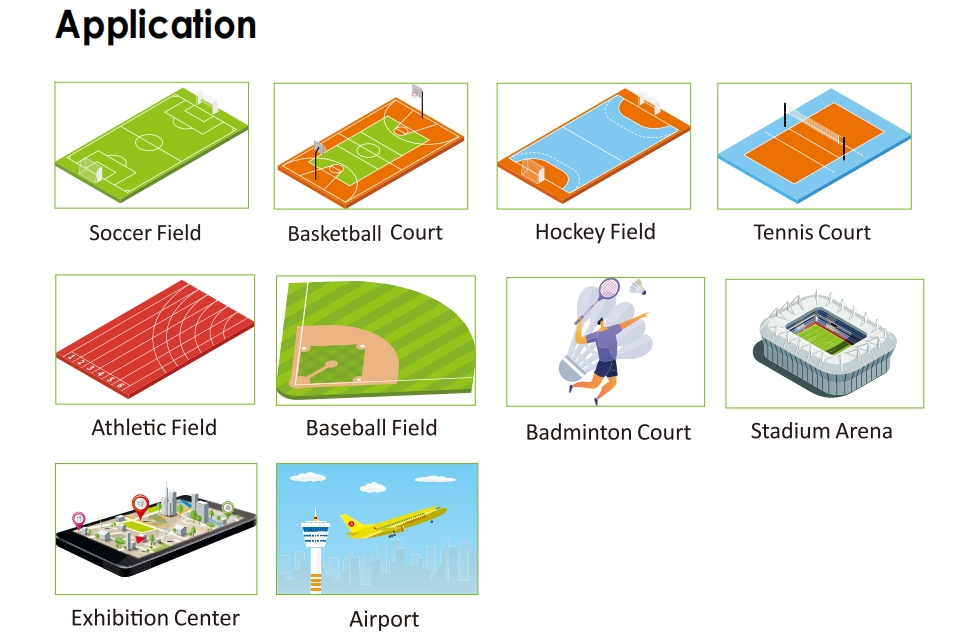 Application

Soccer Field

Basketball  Court

Hockey Field

Tennis Court

1 2 3 4 5 6

Athletic Field

Baseball Field

Badminton Court

Stadium Arena

Exhibition Center

Airport